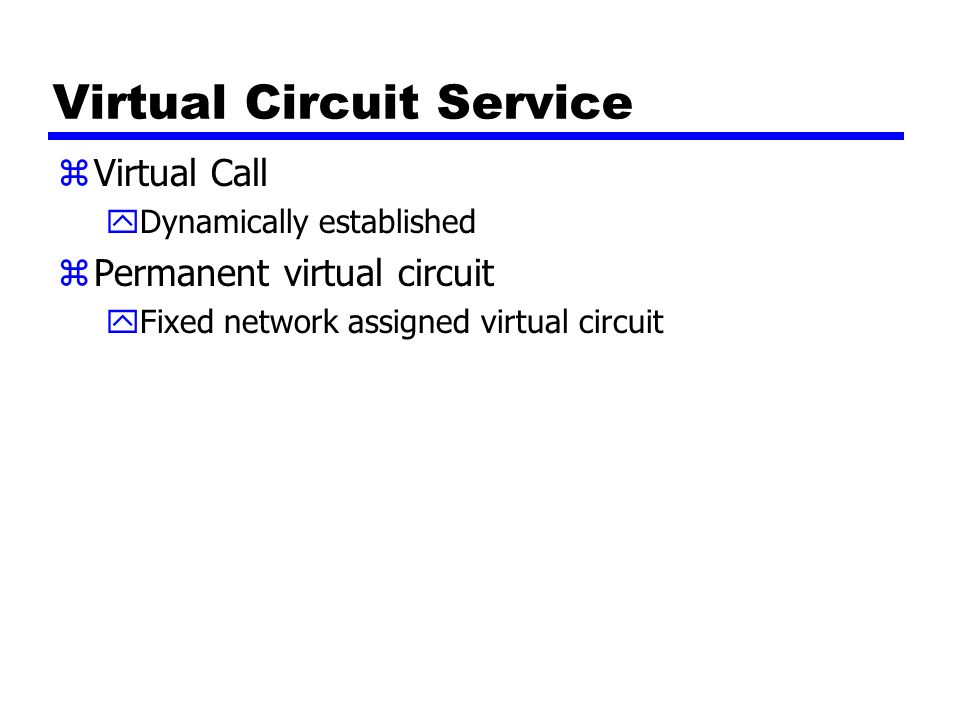 Virtual Circuit Service

Virtual Call

Dynamically established

Permanent virtual circuit

Fixed network assigned virtual circuit